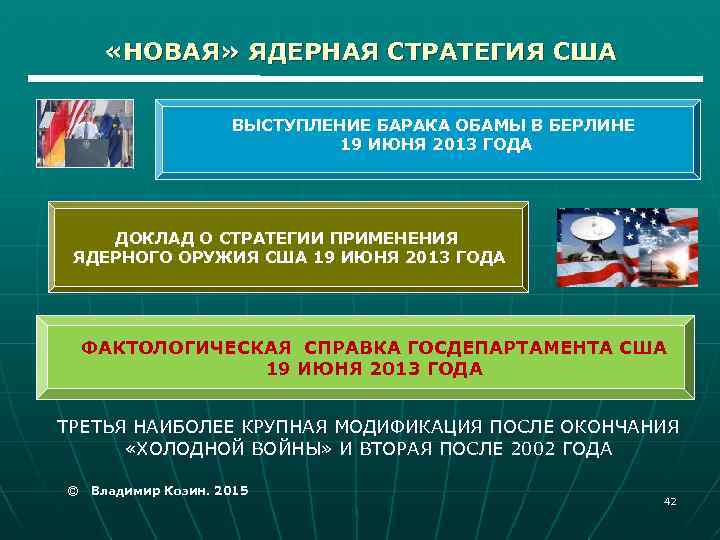 «НОВАЯ» ЯДЕРНАЯ СТРАТЕГИЯ США

ВЫСТУПЛЕНИЕ БАРАКА ОБАМЫ В БЕРЛИНЕ 19 ИЮНЯ 2013 ГОДА

ДОКЛАД О СТРАТЕГИИ ПРИМЕНЕНИЯ ЯДЕРНОГО ОРУЖИЯ США 19 ИЮНЯ 2013 ГОДА

ФАКТОЛОГИЧЕСКАЯ СПРАВКА ГОСДЕПАРТАМЕНТА США 19 ИЮНЯ 2013 ГОДА

ТРЕТЬЯ НАИБОЛЕЕ КРУПНАЯ МОДИФИКАЦИЯ ПОСЛЕ ОКОНЧАНИЯ «ХОЛОДНОЙ ВОЙНЫ» И ВТОРАЯ ПОСЛЕ 2002 ГОДА

© Владимир Козин. 2015

42